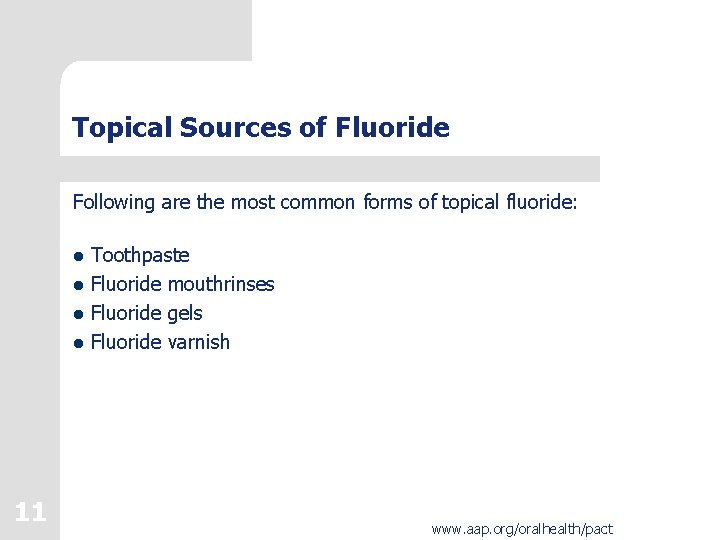 Topical Sources of Fluoride

Following are the most common forms of topical fluoride:

• Toothpaste
• Fluoride mouthrinses
• Fluoride gels
• Fluoride varnish

11

www.aap.org/oralhealth/pact